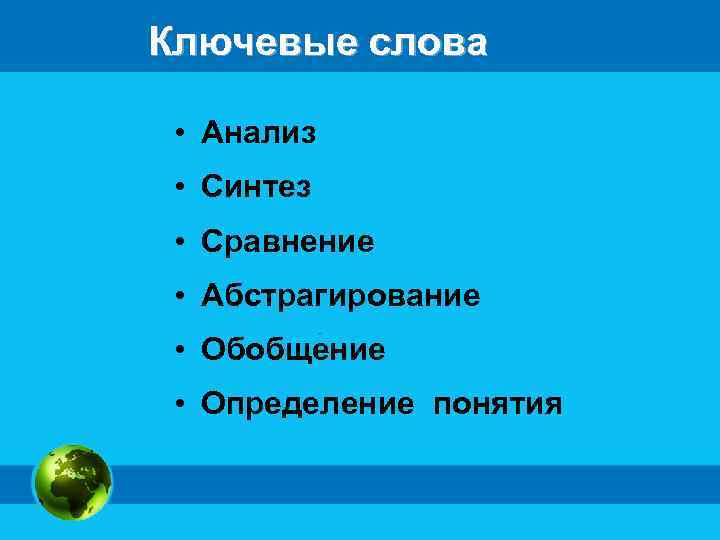 Ключевые слова

• Анализ
• Синтез
• Сравнение
• Абстрагирование
• Обобщение
• Определение понятия